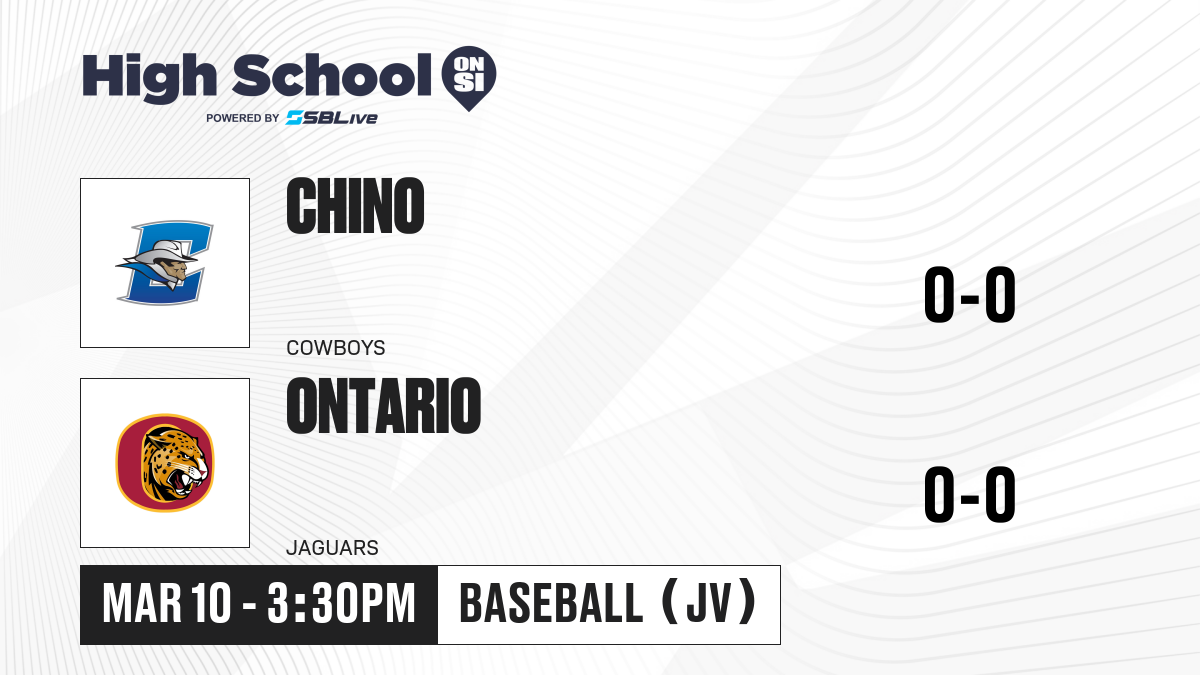 High School ON SI
POWERED BY SBLive

CHINO
COWBOYS
0-0

ONTARIO
JAGUARS
0-0

MAR 10 - 3:30PM
BASEBALL (JV)